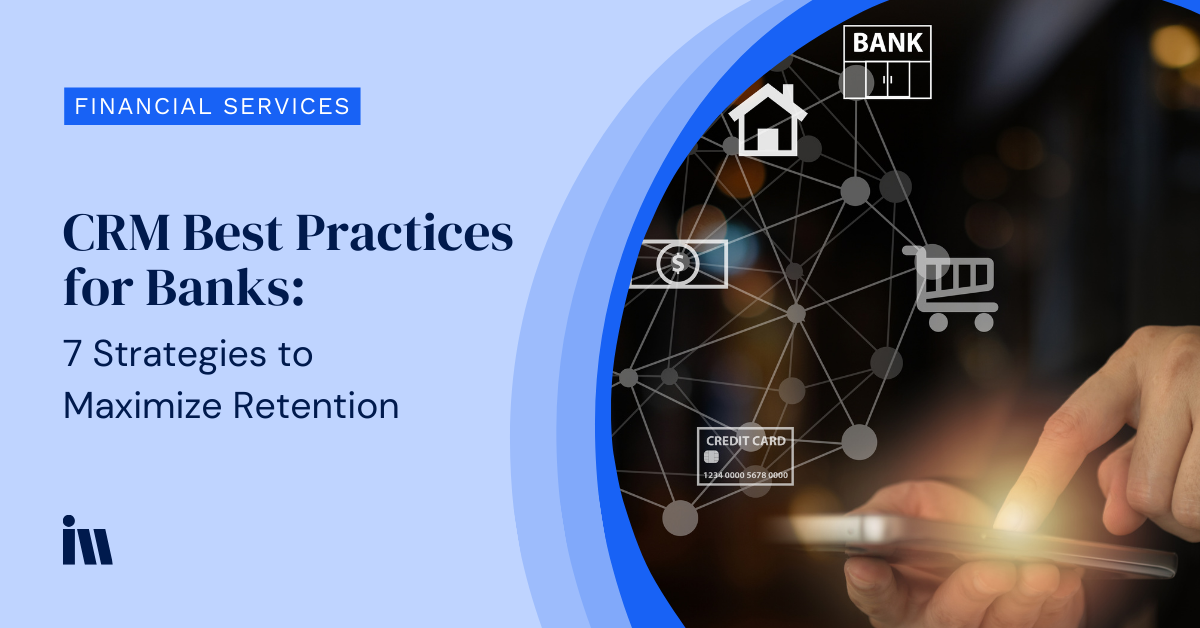 FINANCIAL SERVICES

CRM Best Practices for Banks:

7 Strategies to Maximize Retention

BANK

$

CREDIT CARD
1234 0000 5678 0000